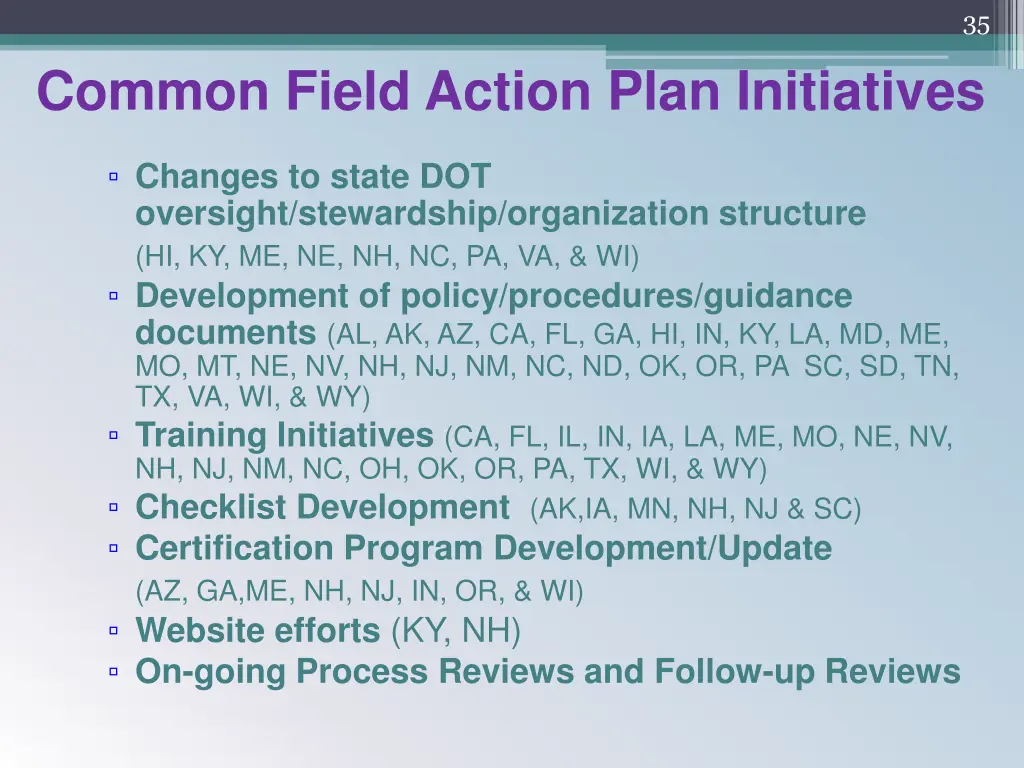 35

Common Field Action Plan Initiatives

▫ Changes to state DOT oversight/stewardship/organization structure (HI, KY, ME, NE, NH, NC, PA, VA, & WI)
▫ Development of policy/procedures/guidance documents (AL, AK, AZ, CA, FL, GA, HI, IN, KY, LA, MD, ME, MO, MT, NE, NV, NH, NJ, NM, NC, ND, OK, OR, PA SC, SD, TN, TX, VA, WI, & WY)
▫ Training Initiatives (CA, FL, IL, IN, IA, LA, ME, MO, NE, NV, NH, NJ, NM, NC, OH, OK, OR, PA, TX, WI, & WY)
▫ Checklist Development (AK,IA, MN, NH, NJ & SC)
▫ Certification Program Development/Update (AZ, GA,ME, NH, NJ, IN, OR, & WI)
▫ Website efforts (KY, NH)
▫ On-going Process Reviews and Follow-up Reviews